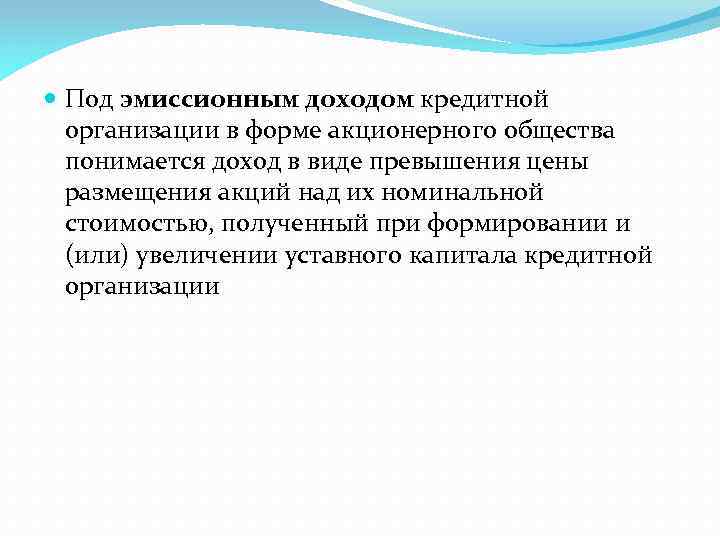 Под эмиссионным доходом кредитной организации в форме акционерного общества понимается доход в виде превышения цены размещения акций над их номинальной стоимостью, полученный при формировании и (или) увеличении уставного капитала кредитной организации